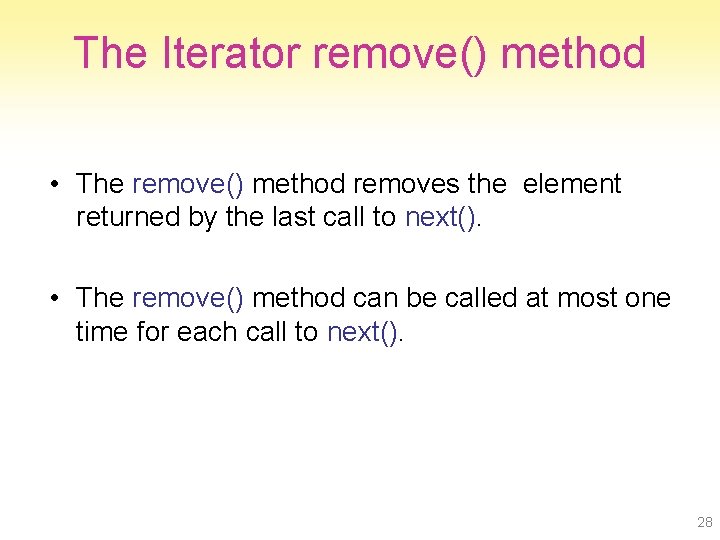 The Iterator remove() method

• The remove() method removes the element returned by the last call to next().

• The remove() method can be called at most one time for each call to next().

28